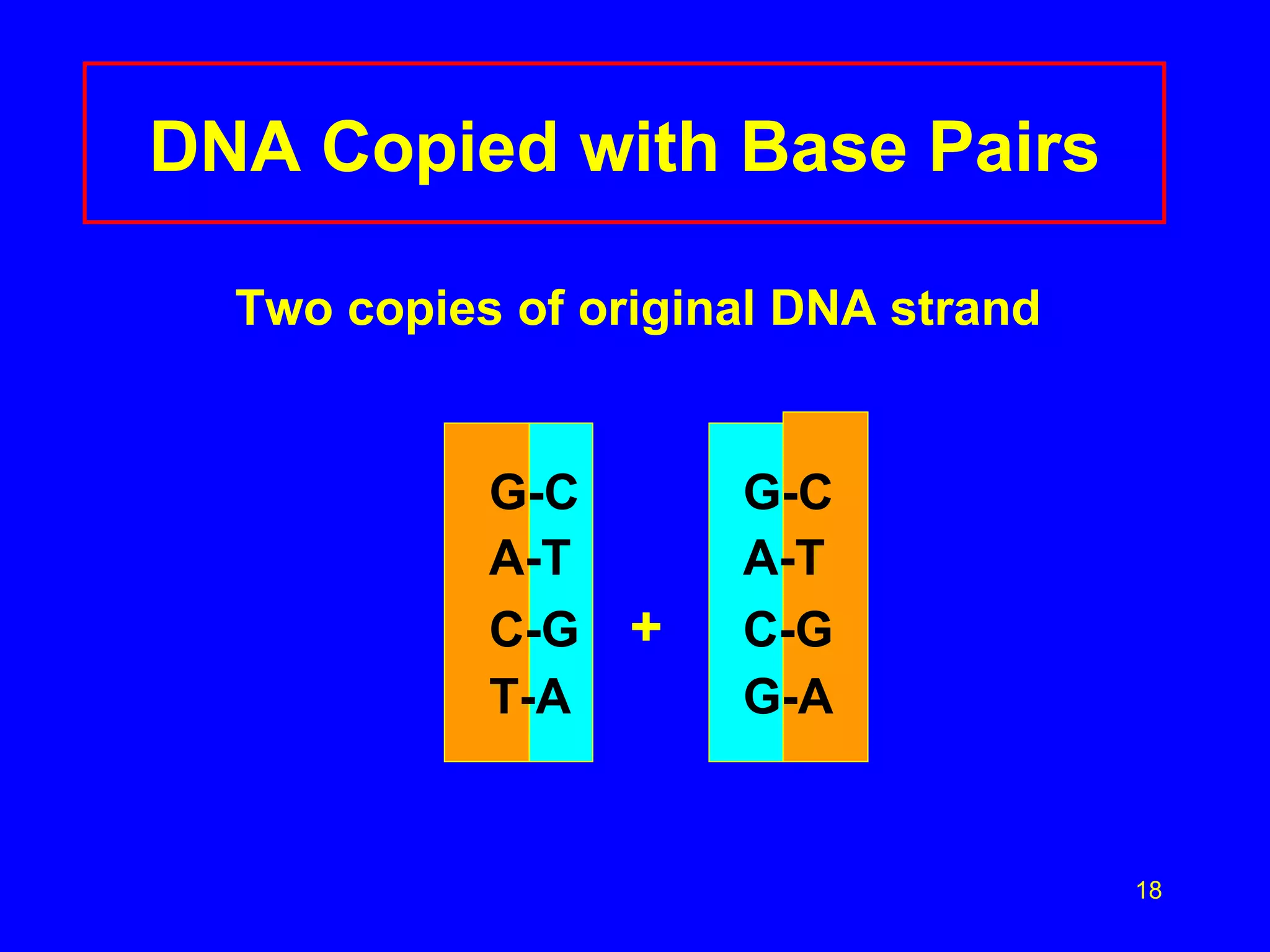 DNA Copied with Base Pairs

Two copies of original DNA strand

G-C
A-T
C-G
T-A

+

G-C
A-T
C-G
G-A

18